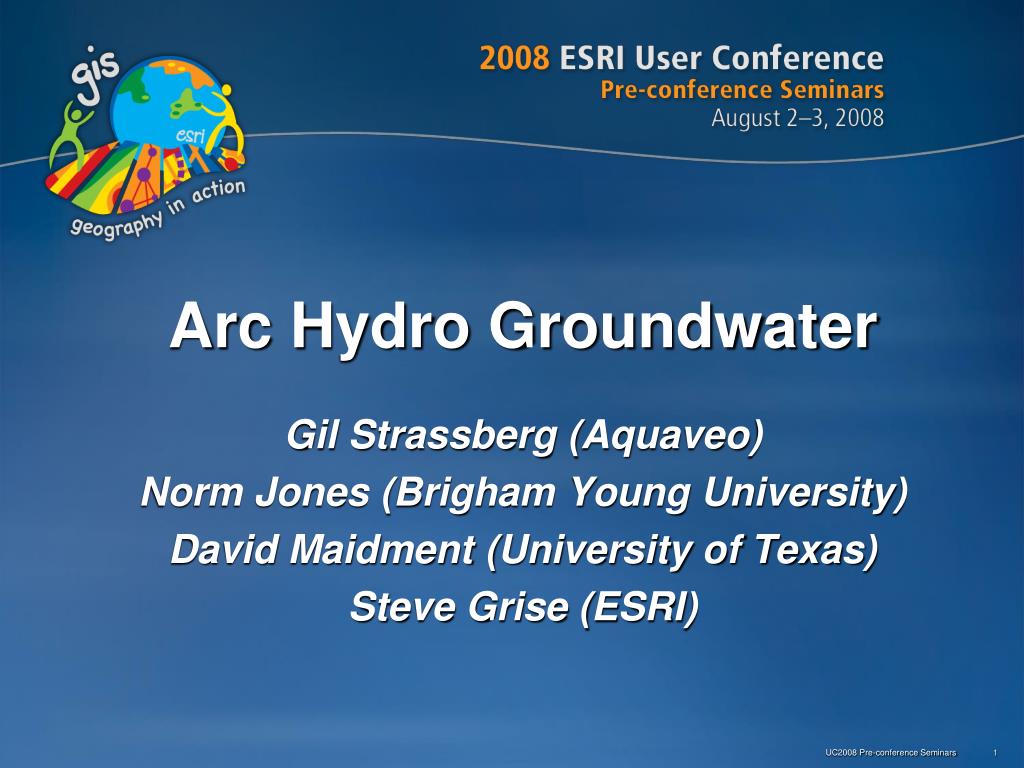 gis

esri

geography in action

2008 ESRI User Conference
Pre-conference Seminars
August 2–3, 2008

Arc Hydro Groundwater

Gil Strassberg (Aquaveo)
Norm Jones (Brigham Young University)
David Maidment (University of Texas)
Steve Grise (ESRI)

UC2008 Pre-conference Seminars 1